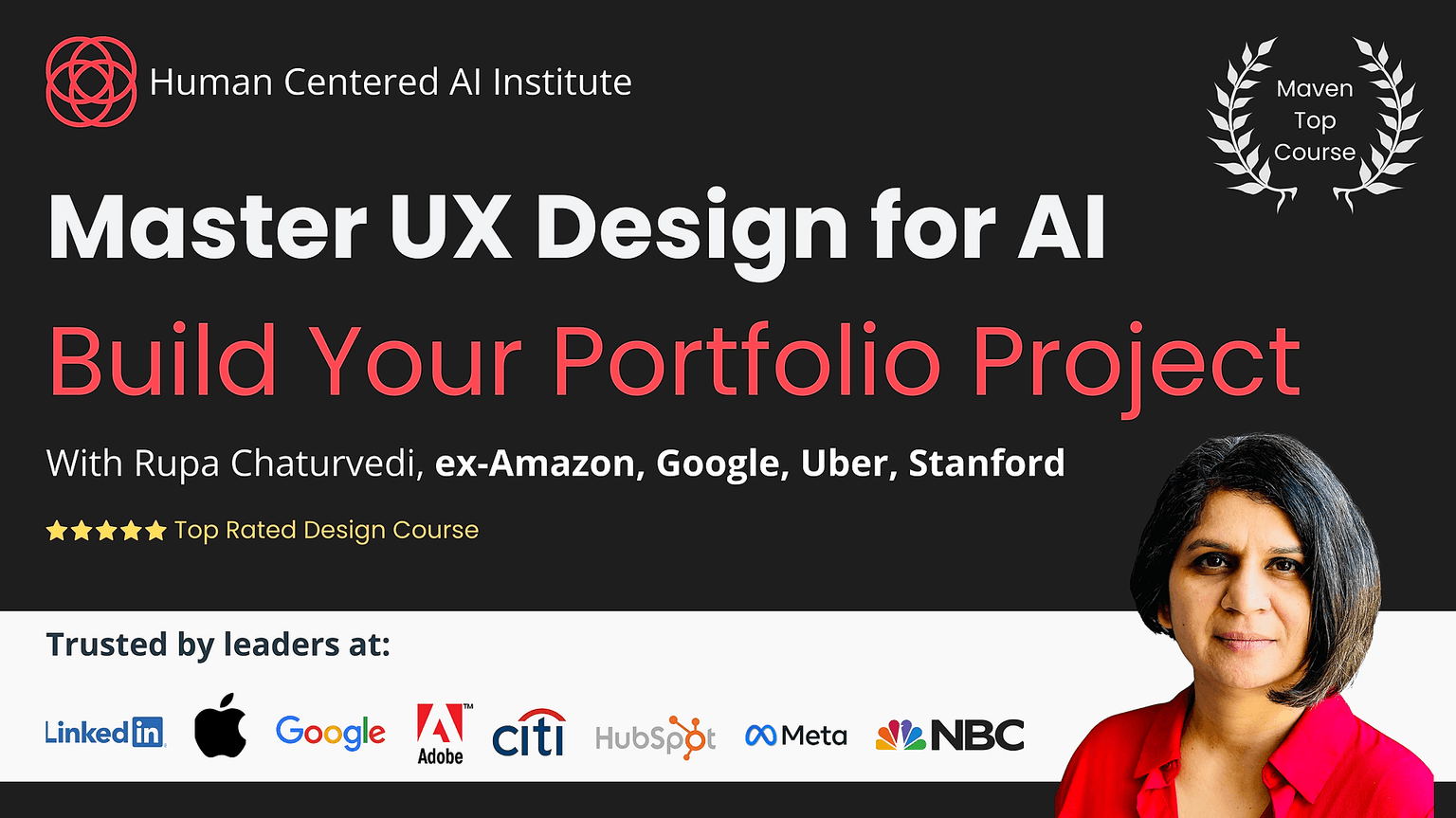 Human Centered AI Institute

Maven Top Course

Master UX Design for AI

Build Your Portfolio Project

With Rupa Chaturvedi, ex-Amazon, Google, Uber, Stanford

★★★★★ Top Rated Design Course

Trusted by leaders at:

LinkedIn Google Adobe citi HubSpot Meta NBC